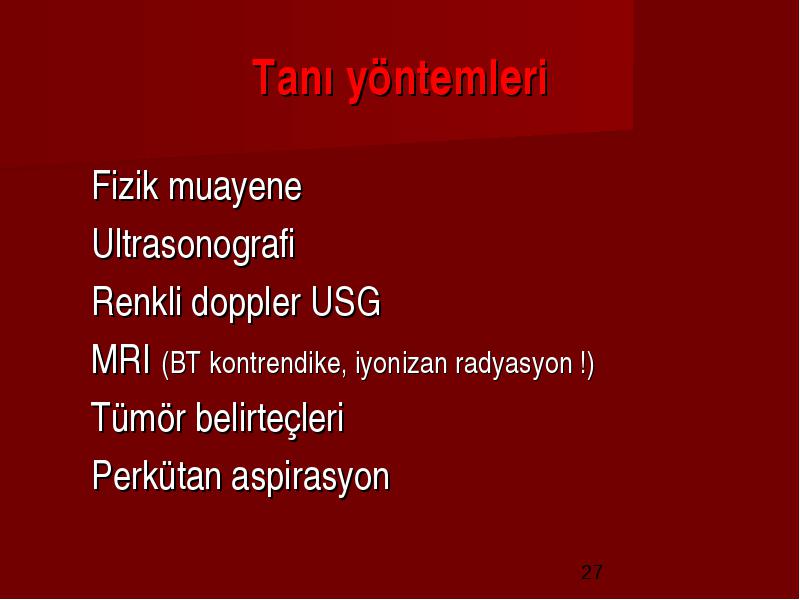 Tanı yöntemleri

Fizik muayene

Ultrasonografi

Renkli doppler USG

MRI (BT kontrendike, iyonizan radyasyon !)

Tümör belirteçleri

Perkütan aspirasyon

27